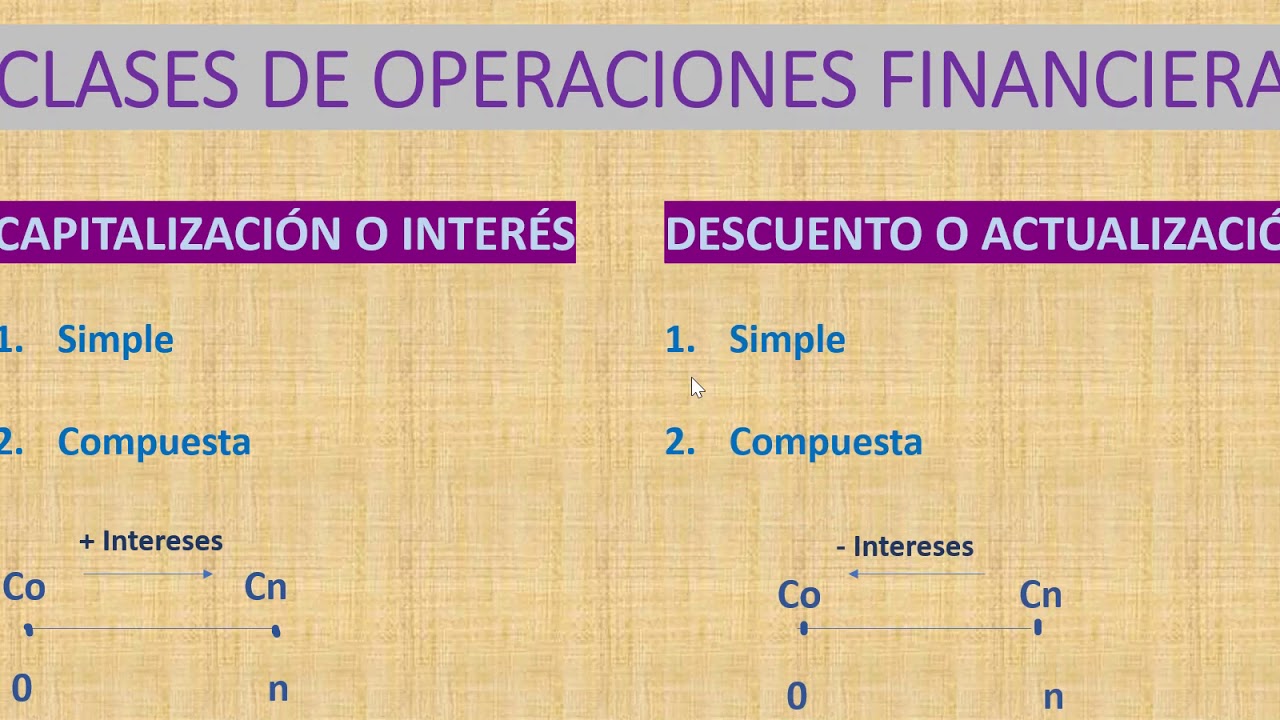 CLASES DE OPERACIONES FINANCIERA

CAPITALIZACIÓN O INTERÉS

1. Simple

2. Compuesta

+ Intereses

Co

Cn

0

n

DESCUENTO O ACTUALIZACIÓ

1. Simple

2. Compuesta

- Intereses

Co

Cn

0

n